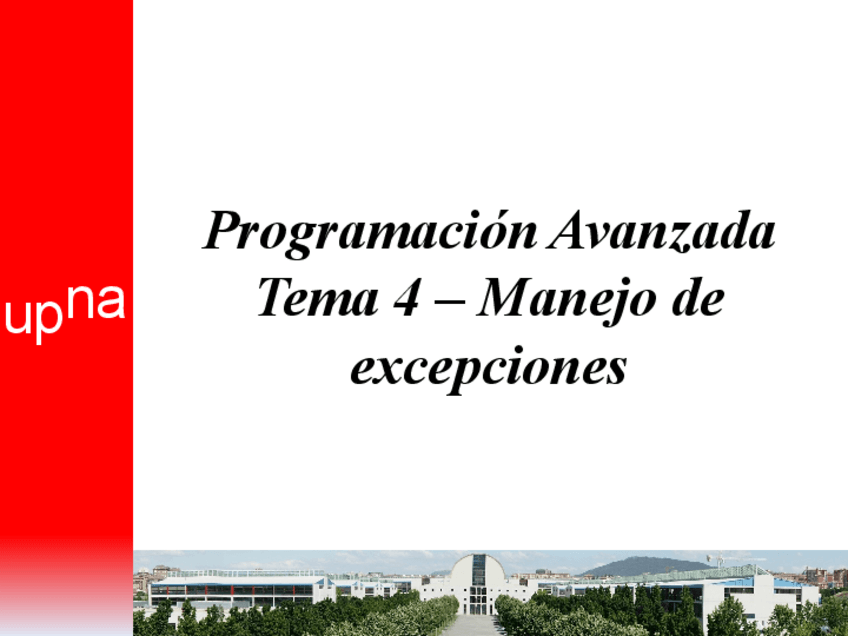 upna

Programación Avanzada
Tema 4 – Manejo de excepciones